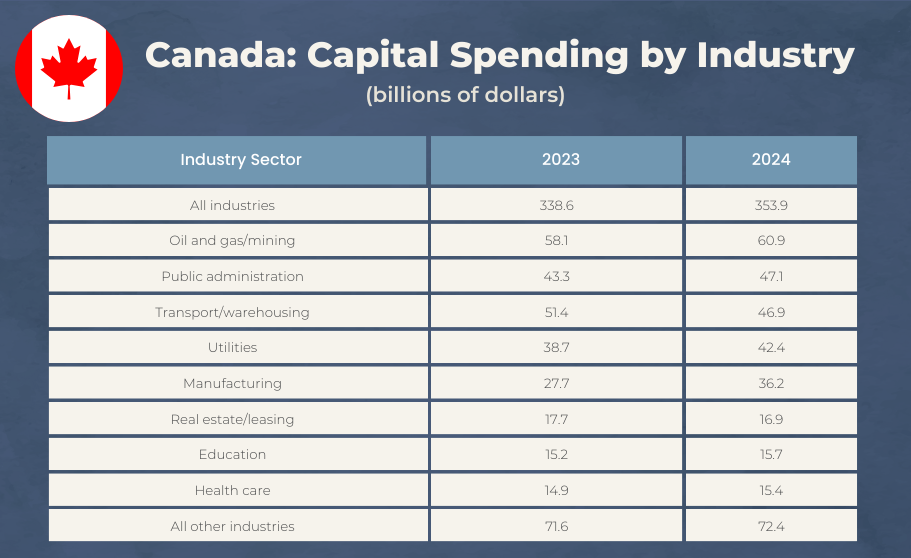 Canada: Capital Spending by Industry
(billions of dollars)

| Industry Sector | 2023 | 2024 |
|---|---|---|
| All industries | 338.6 | 353.9 |
| Oil and gas/mining | 58.1 | 60.9 |
| Public administration | 43.3 | 47.1 |
| Transport/warehousing | 51.4 | 46.9 |
| Utilities | 38.7 | 42.4 |
| Manufacturing | 27.7 | 36.2 |
| Real estate/leasing | 17.7 | 16.9 |
| Education | 15.2 | 15.7 |
| Health care | 14.9 | 15.4 |
| All other industries | 71.6 | 72.4 |